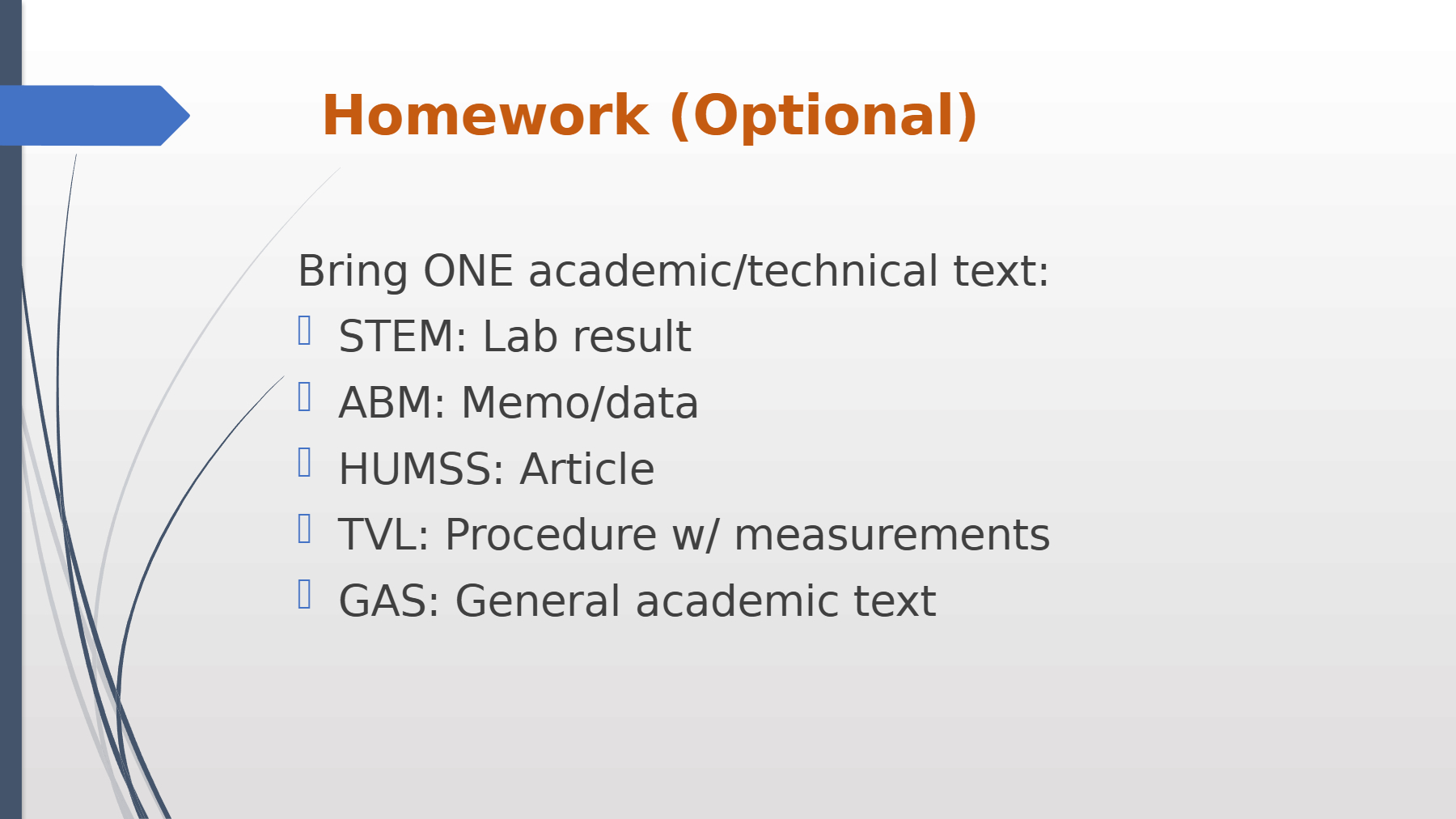 Homework (Optional)

Bring ONE academic/technical text:

- STEM: Lab result
- ABM: Memo/data
- HUMSS: Article
- TVL: Procedure w/ measurements
- GAS: General academic text